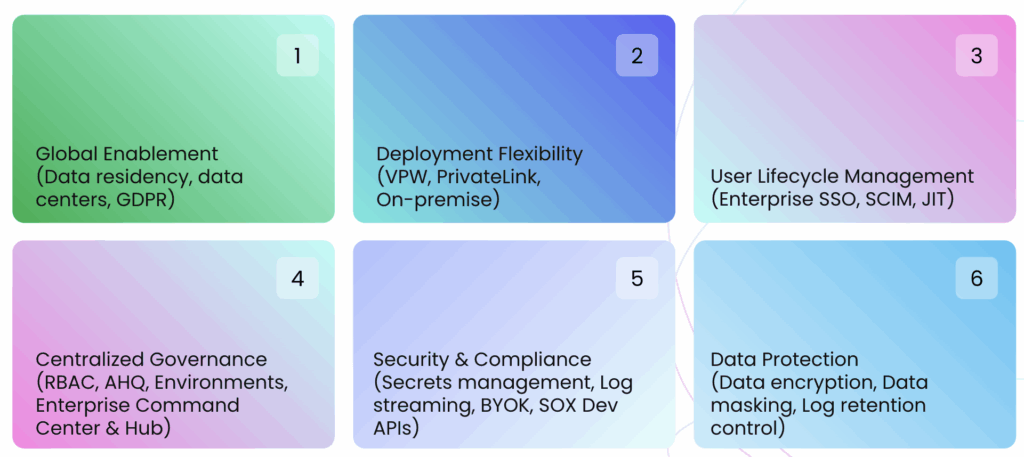 1

Global Enablement
(Data residency, data centers, GDPR)

2

Deployment Flexibility
(VPW, PrivateLink, On-premise)

3

User Lifecycle Management
(Enterprise SSO, SCIM, JIT)

4

Centralized Governance
(RBAC, AHQ, Environments, Enterprise Command Center & Hub)

5

Security & Compliance
(Secrets management, Log streaming, BYOK, SOX Dev APIs)

6

Data Protection
(Data encryption, Data masking, Log retention control)